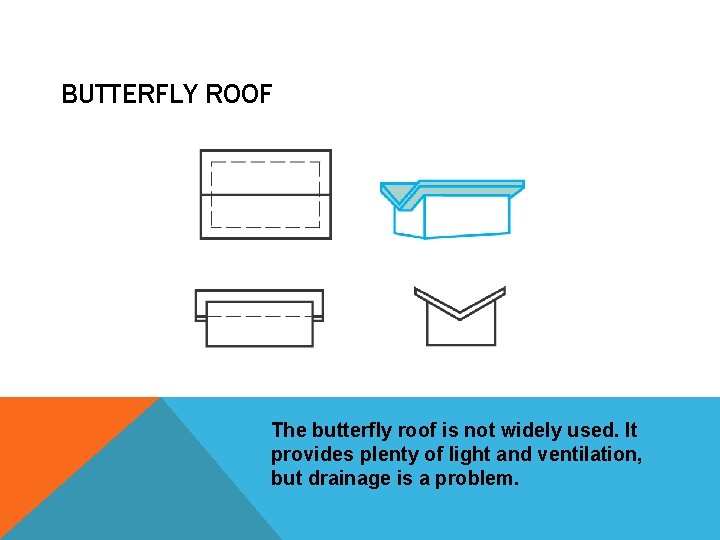 BUTTERFLY ROOF

The butterfly roof is not widely used. It provides plenty of light and ventilation, but drainage is a problem.